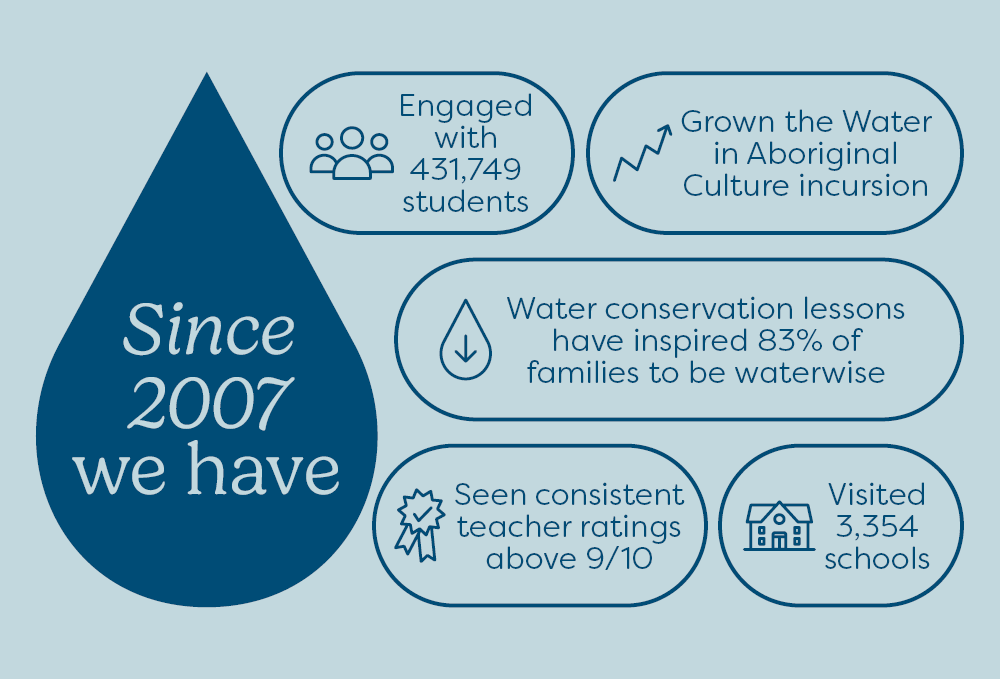 Since 2007 we have

Engaged with 431,749 students

Grown the Water in Aboriginal Culture incursion

Water conservation lessons have inspired 83% of families to be waterwise

Seen consistent teacher ratings above 9/10

Visited 3,354 schools